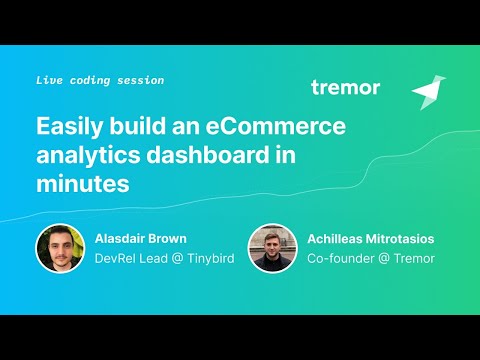 Live coding session

tremor

Easily build an eCommerce analytics dashboard in minutes

Alasdair Brown
DevRel Lead @ Tinybird

Achilleas Mitrotasios
Co-founder @ Tremor